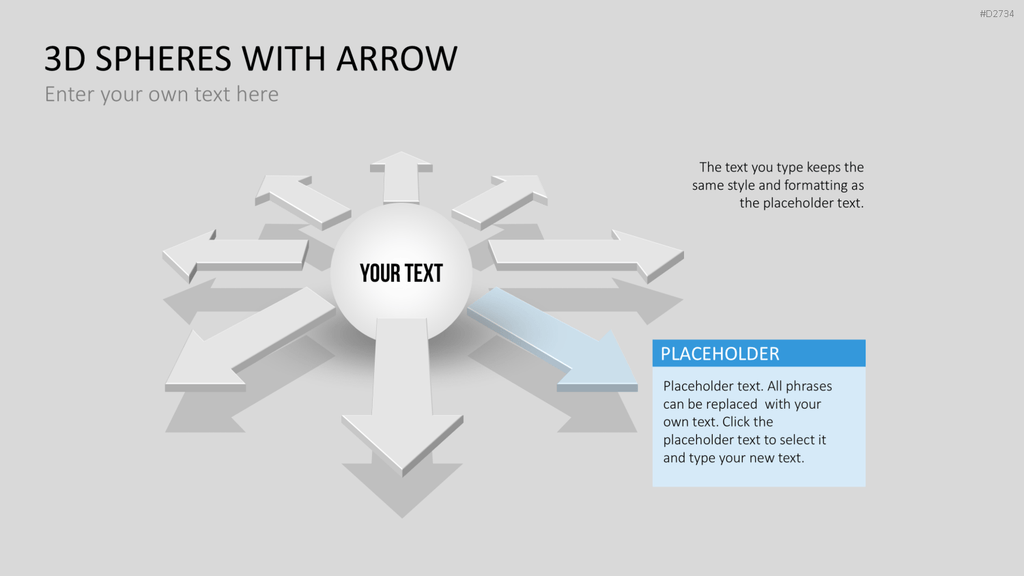 #D2734

3D SPHERES WITH ARROW

Enter your own text here

The text you type keeps the same style and formatting as the placeholder text.

YOUR TEXT

PLACEHOLDER

Placeholder text. All phrases can be replaced with your own text. Click the placeholder text to select it and type your new text.